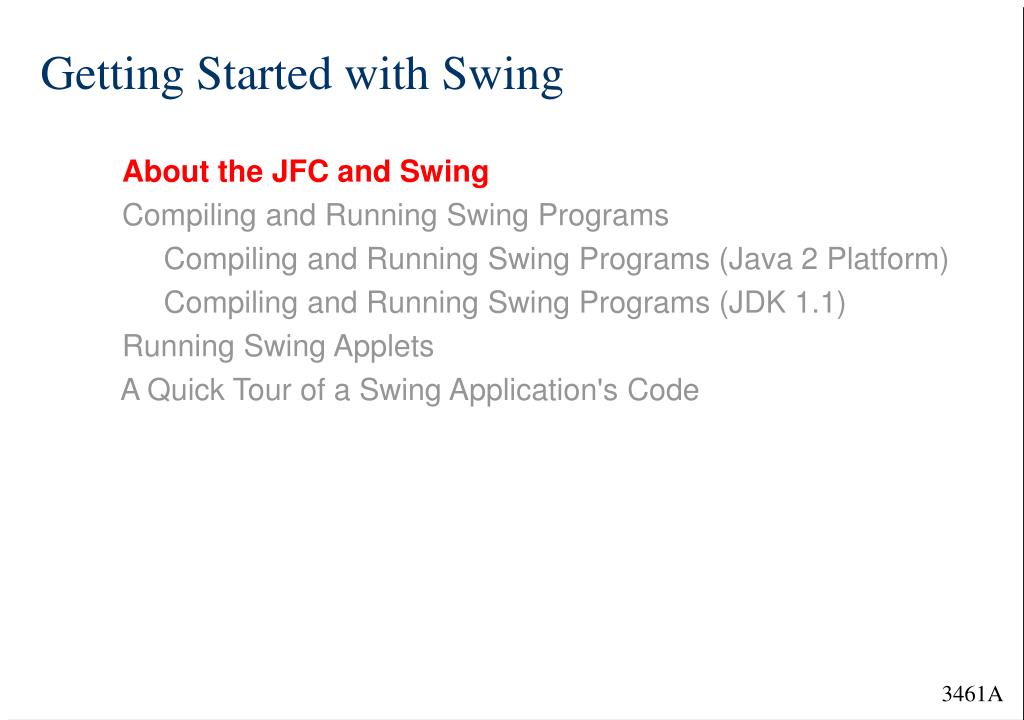 Getting Started with Swing

About the JFC and Swing

Compiling and Running Swing Programs

Compiling and Running Swing Programs (Java 2 Platform)

Compiling and Running Swing Programs (JDK 1.1)

Running Swing Applets

A Quick Tour of a Swing Application's Code

3461A